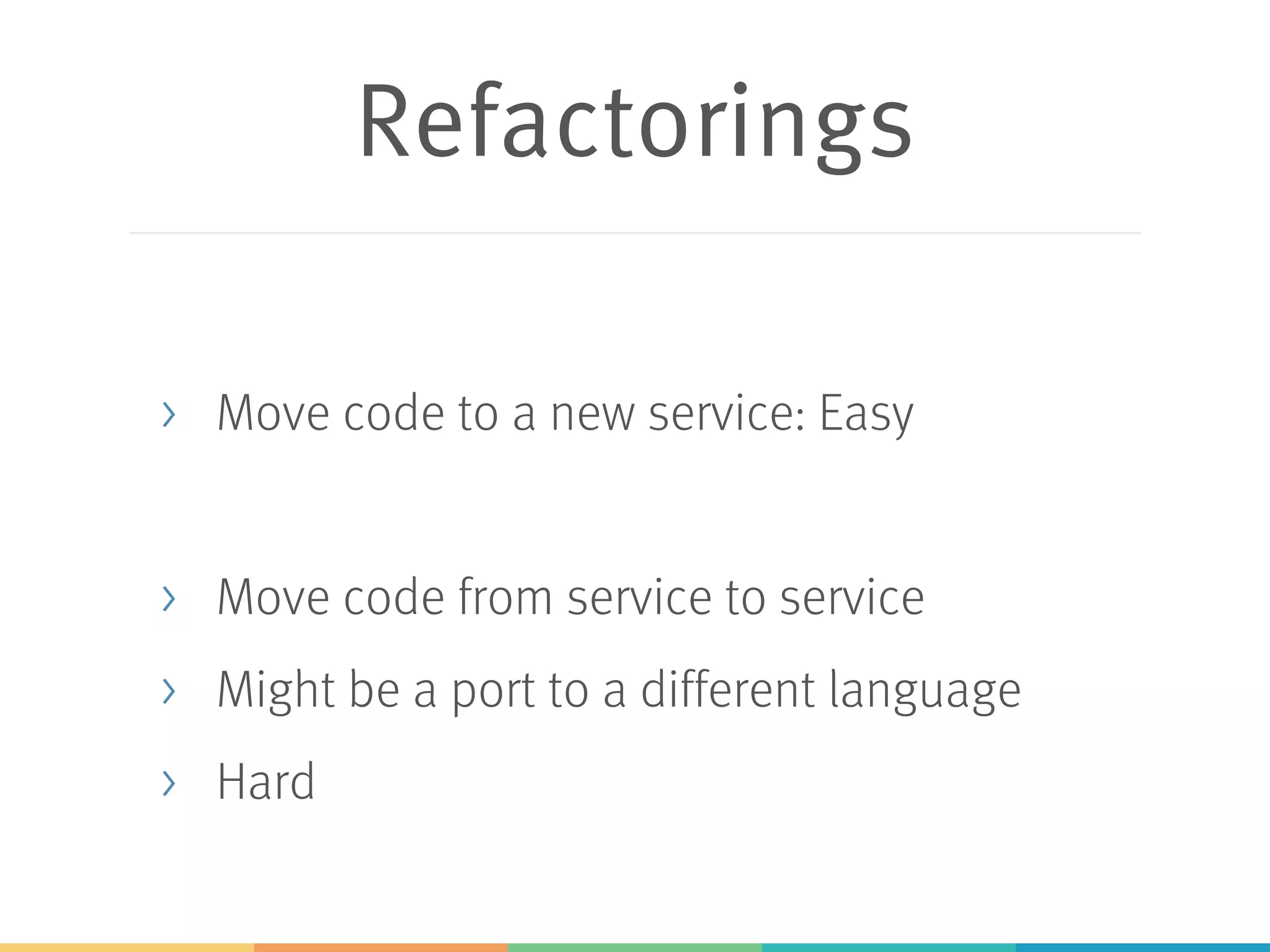 Refactorings

› Move code to a new service: Easy

› Move code from service to service

› Might be a port to a different language

› Hard